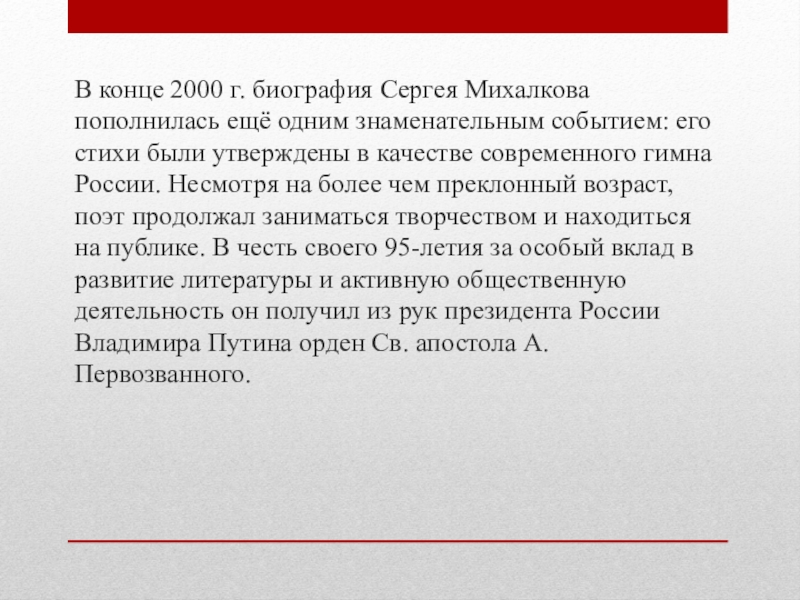 В конце 2000 г. биография Сергея Михалкова пополнилась ещё одним знаменательным событием: его стихи были утверждены в качестве современного гимна России. Несмотря на более чем преклонный возраст, поэт продолжал заниматься творчеством и находиться на публике. В честь своего 95-летия за особый вклад в развитие литературы и активную общественную деятельность он получил из рук президента России Владимира Путина орден Св. апостола А. Первозванного.